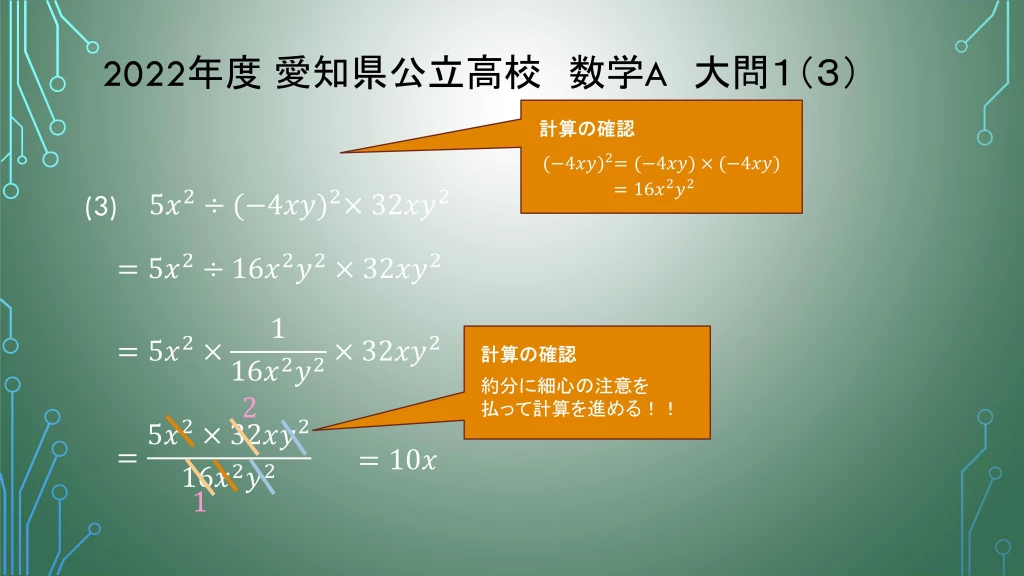 2022年度 愛知県公立高校　数学A　大問１（３）

計算の確認
$(-4xy)^2 = (-4xy) \times (-4xy)$
$= 16x^2y^2$

(3)　$5x^2 \div (-4xy)^2 \times 32xy^2$

$= 5x^2 \div 16x^2y^2 \times 32xy^2$

$= 5x^2 \times \frac{1}{16x^2y^2} \times 32xy^2$

計算の確認
約分に細心の注意を払って計算を進める！！

2

$= \frac{5x^2 \times 32xy^2}{16x^2y^2}$　$= 10x$

1